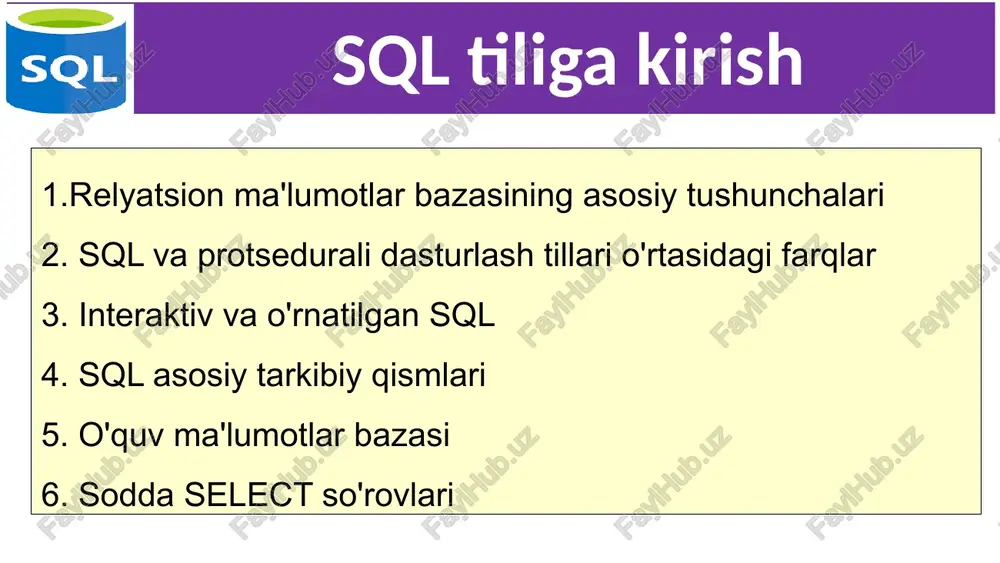 SQL

SQL tiliga kirish

1.Relyatsion ma'lumotlar bazasining asosiy tushunchalari

2. SQL va protsedurali dasturlash tillari o'rtasidagi farqlar

3. Interaktiv va o'rnatilgan SQL

4. SQL asosiy tarkibiy qismlari

5. O'quv ma'lumotlar bazasi

6. Sodda SELECT so'rovlari

FaylHub.uz